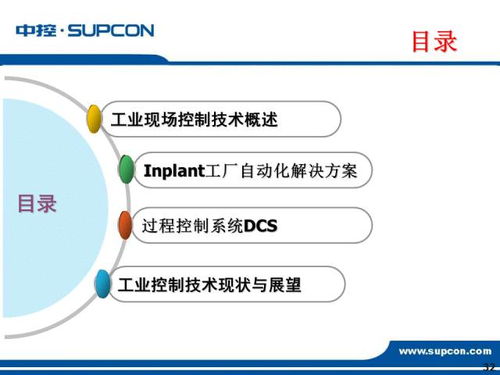 中控·SUPCON

目录

目录

工业现场控制技术概述

Inplant工厂自动化解决方案

过程控制系统DCS

工业控制技术现状与展望

www.supcon.com

32